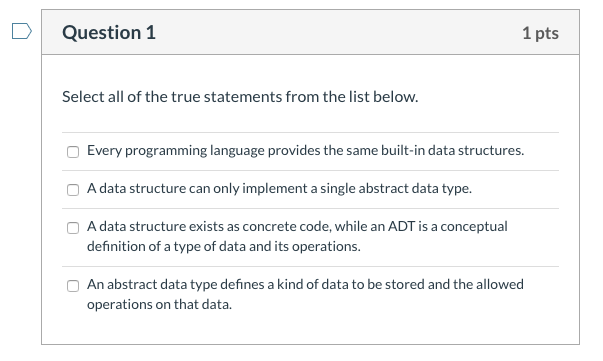 Question 1

1 pts

Select all of the true statements from the list below.

Every programming language provides the same built-in data structures.

A data structure can only implement a single abstract data type.

A data structure exists as concrete code, while an ADT is a conceptual definition of a type of data and its operations.

An abstract data type defines a kind of data to be stored and the allowed operations on that data.